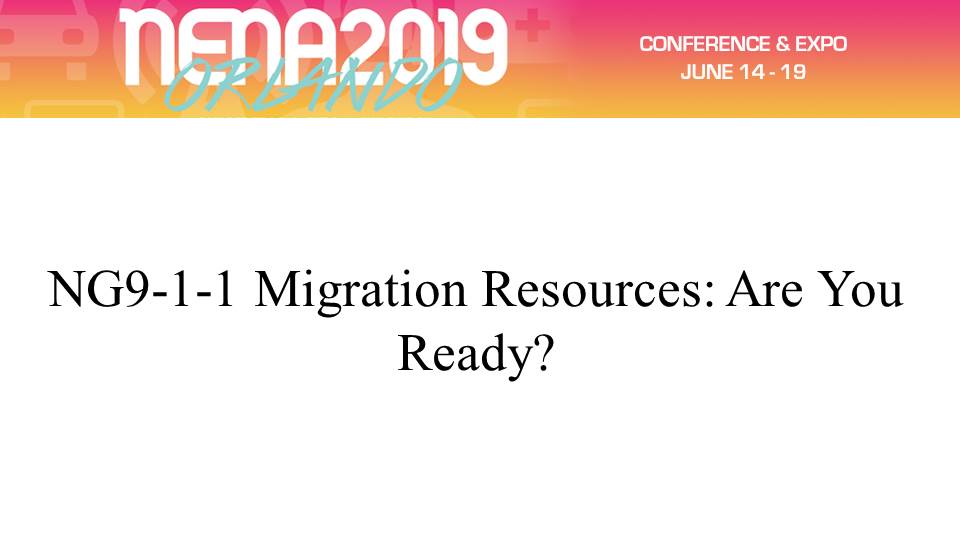 NENA2019
ORLANDO
CONFERENCE & EXPO
JUNE 14 - 19

NG9-1-1 Migration Resources: Are You Ready?